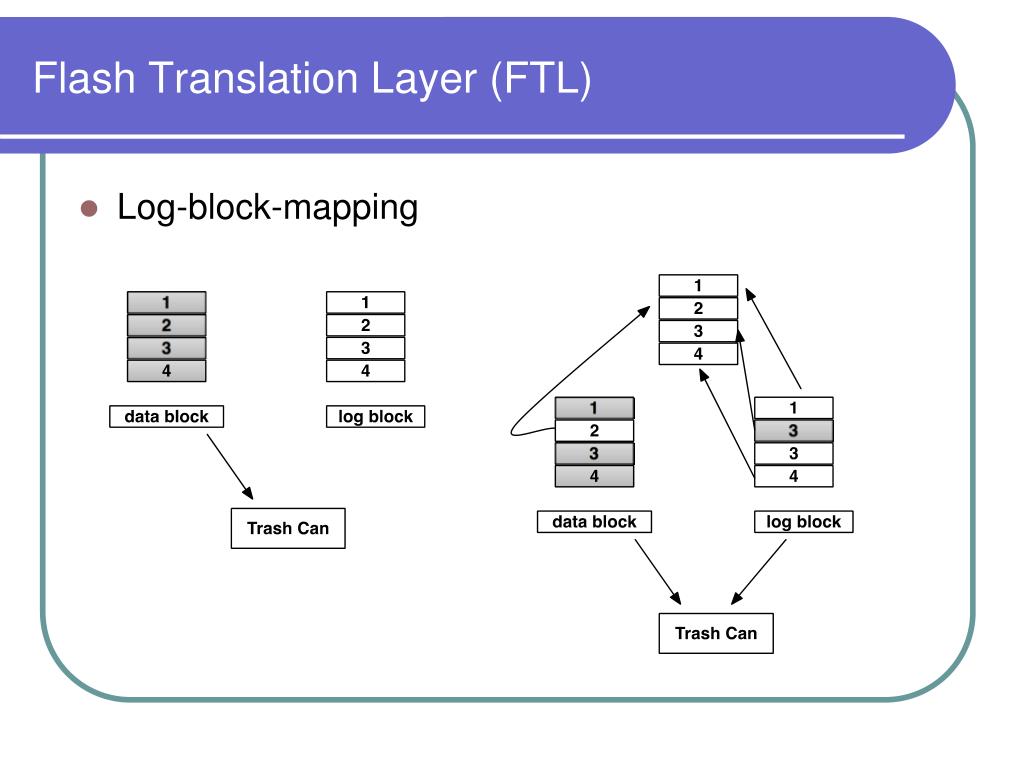 Flash Translation Layer (FTL)

Log-block-mapping

1
2
3
4
data block

1
2
3
4
log block

Trash Can

1
2
3
4

1
2
3
4
data block

1
3
3
4
log block

Trash Can